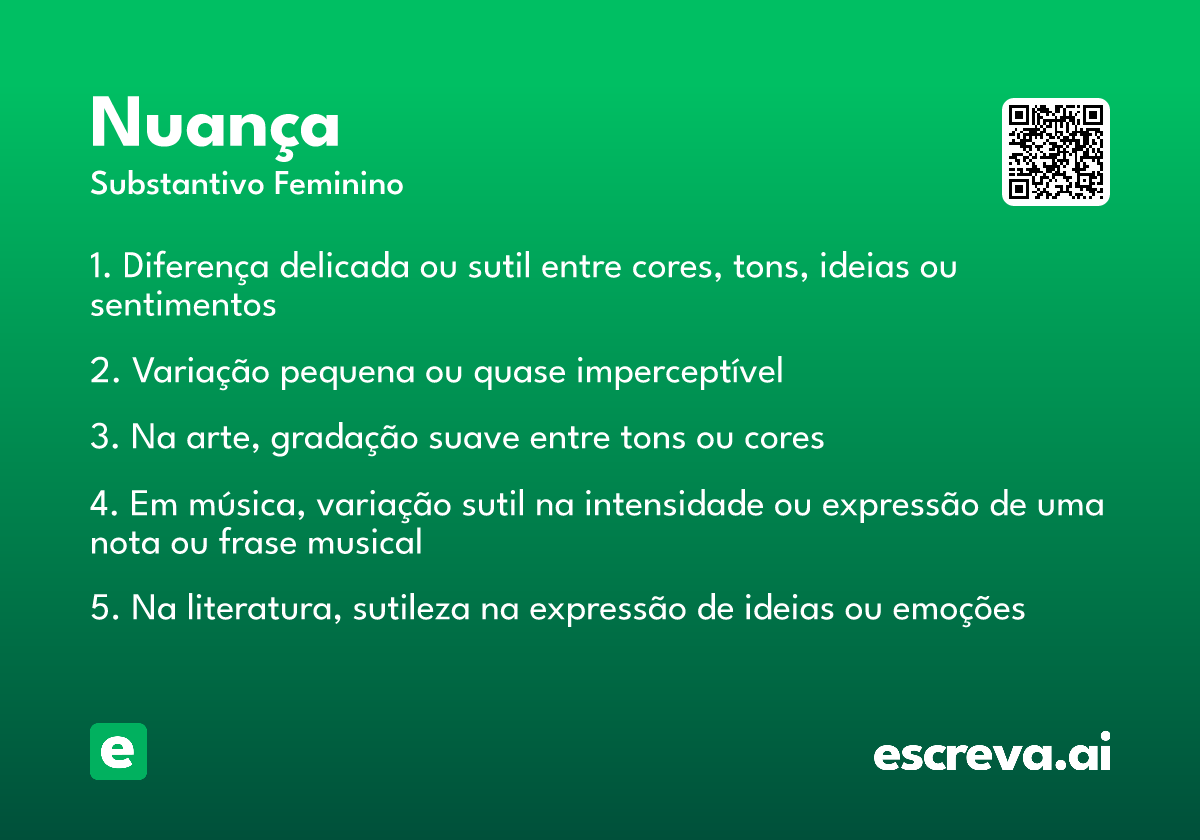 Nuança
Substantivo Feminino

1. Diferença delicada ou sutil entre cores, tons, ideias ou sentimentos

2. Variação pequena ou quase imperceptível

3. Na arte, gradação suave entre tons ou cores

4. Em música, variação sutil na intensidade ou expressão de uma nota ou frase musical

5. Na literatura, sutileza na expressão de ideias ou emoções

e

escreva.ai